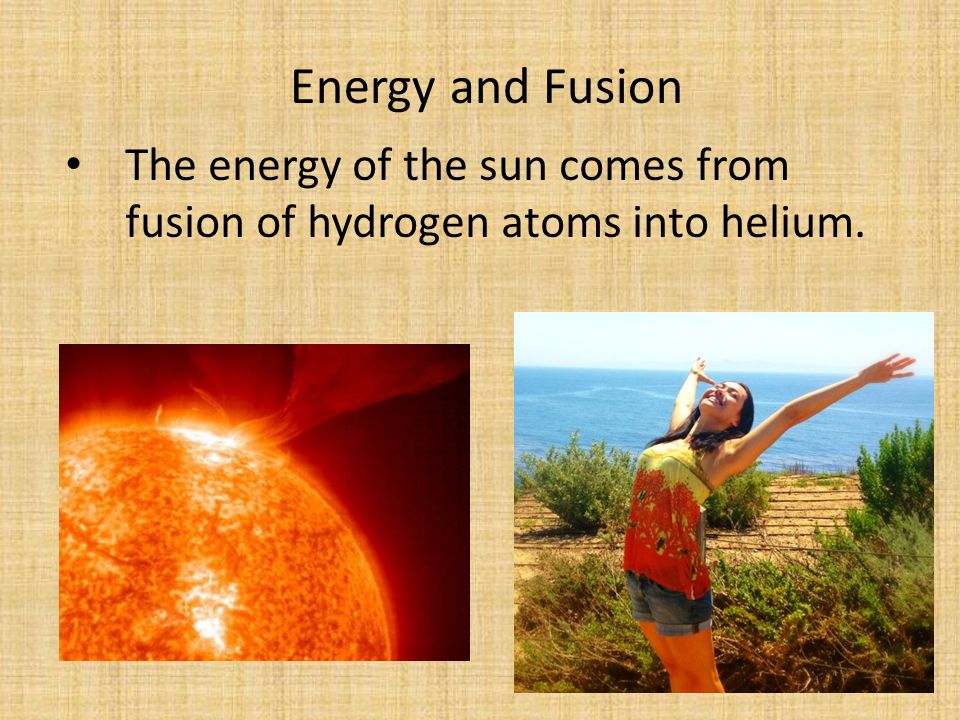 Energy and Fusion

• The energy of the sun comes from fusion of hydrogen atoms into helium.